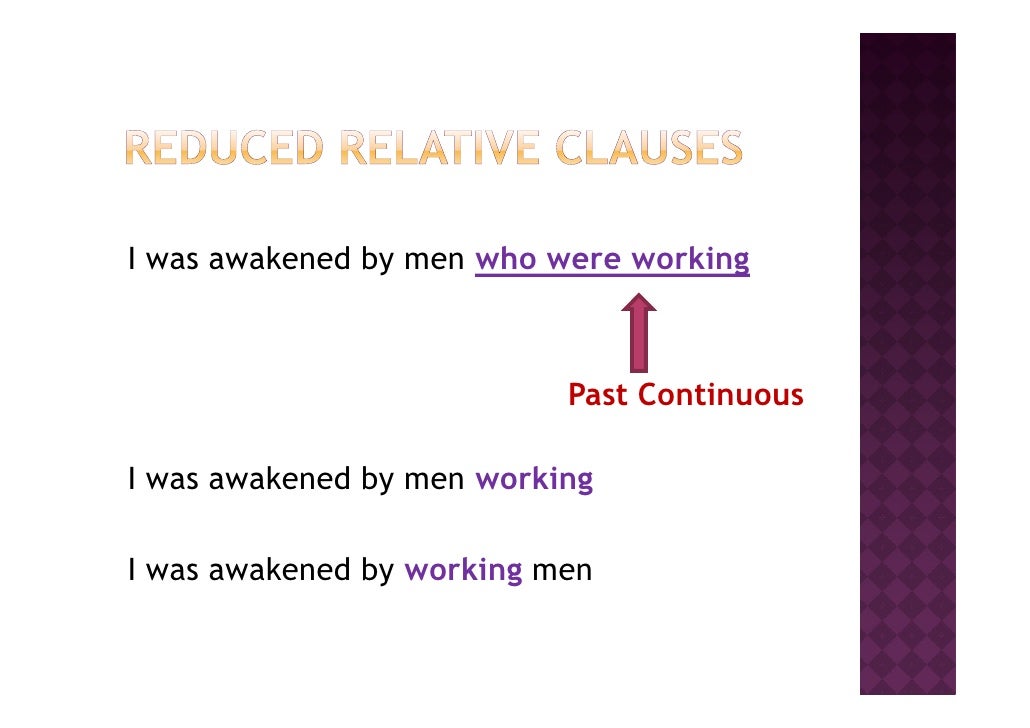 REDUCED RELATIVE CLAUSES

I was awakened by men who were working

Past Continuous

I was awakened by men working

I was awakened by working men